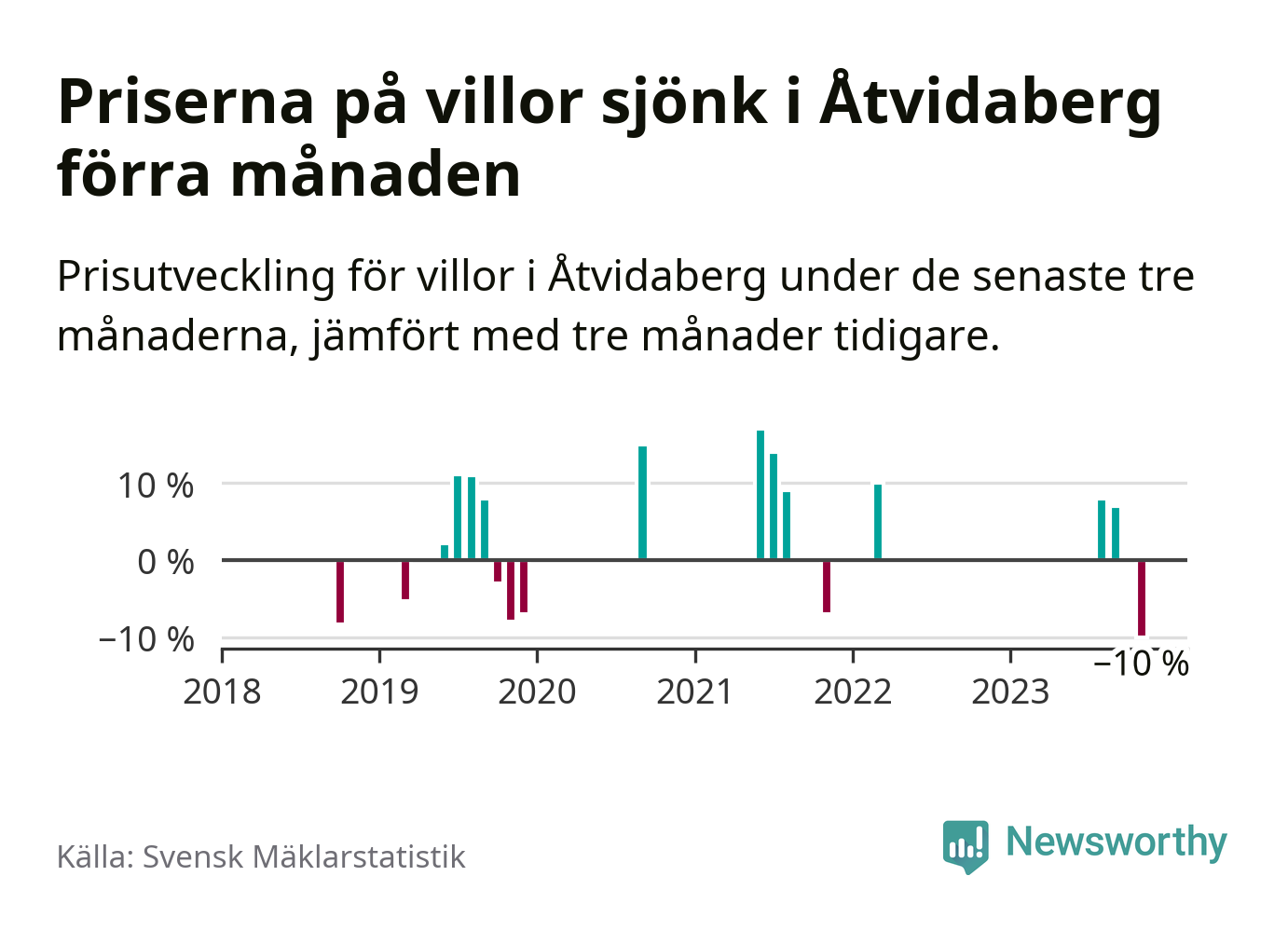 Priserna på villor sjönk i Åtvidaberg förra månaden

Prisutveckling för villor i Åtvidaberg under de senaste tre månaderna, jämfört med tre månader tidigare.

10 %
0 %
−10 %
−10 %
2018
2019
2020
2021
2022
2023

Källa: Svensk Mäklarstatistik

Newsworthy